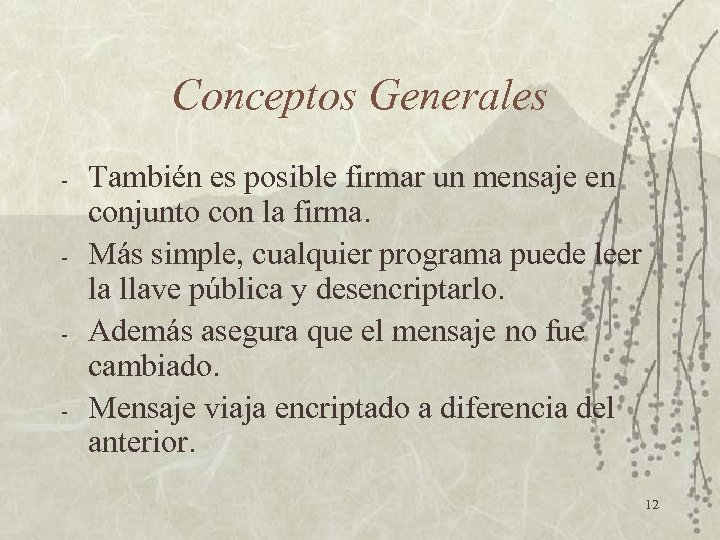 Conceptos Generales

- También es posible firmar un mensaje en conjunto con la firma.
- Más simple, cualquier programa puede leer la llave pública y desencriptarlo.
- Además asegura que el mensaje no fue cambiado.
- Mensaje viaja encriptado a diferencia del anterior.

12